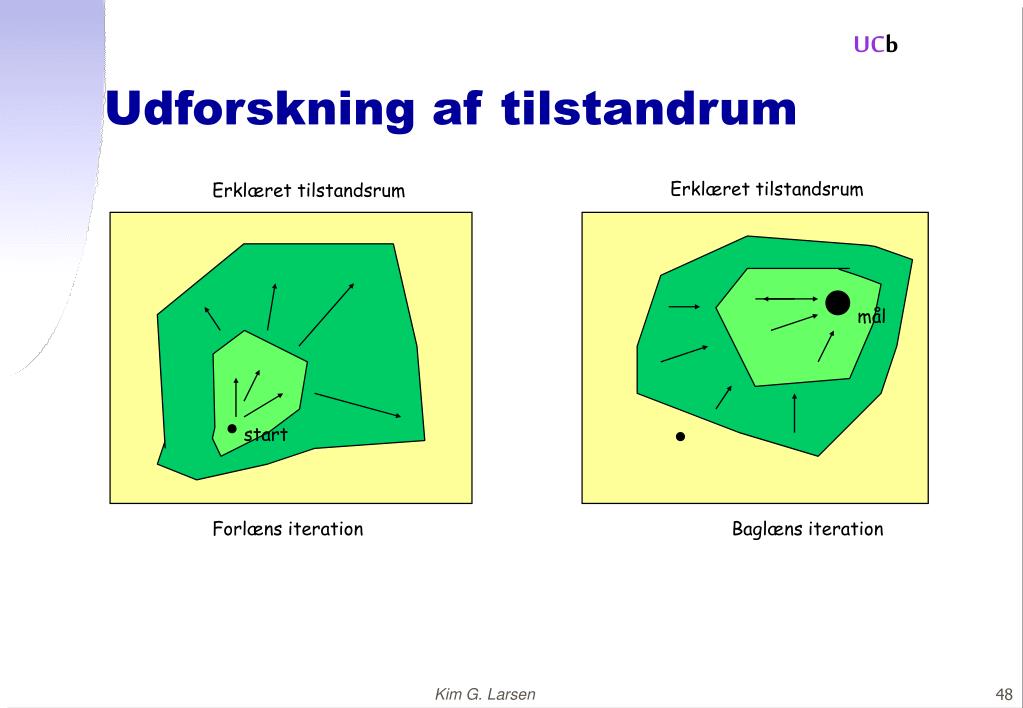 UCb

Udforskning af tilstandrum

Erklæret tilstandsrum

start

Forlæns iteration

Erklæret tilstandsrum

mål

Baglæns iteration

Kim G. Larsen

48